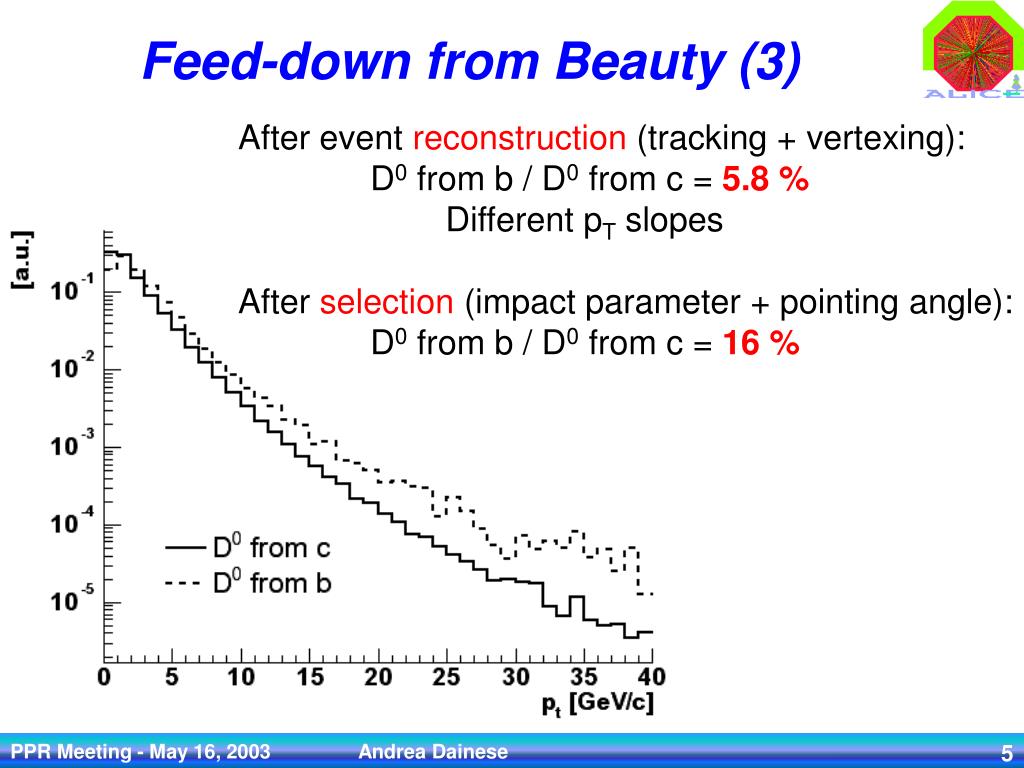 Feed-down from Beauty (3)

ALICE

After event reconstruction (tracking + vertexing):
$D^0$ from b / $D^0$ from c = 5.8 %
Different $p_T$ slopes

After selection (impact parameter + pointing angle):
$D^0$ from b / $D^0$ from c = 16 %

[a.u.]

$10^{-1}$
$10^{-2}$
$10^{-3}$
$10^{-4}$
$10^{-5}$

$D^0$ from c
$D^0$ from b

0 5 10 15 20 25 30 35 40
$p_t$ [GeV/c]

PPR Meeting - May 16, 2003 Andrea Dainese 5